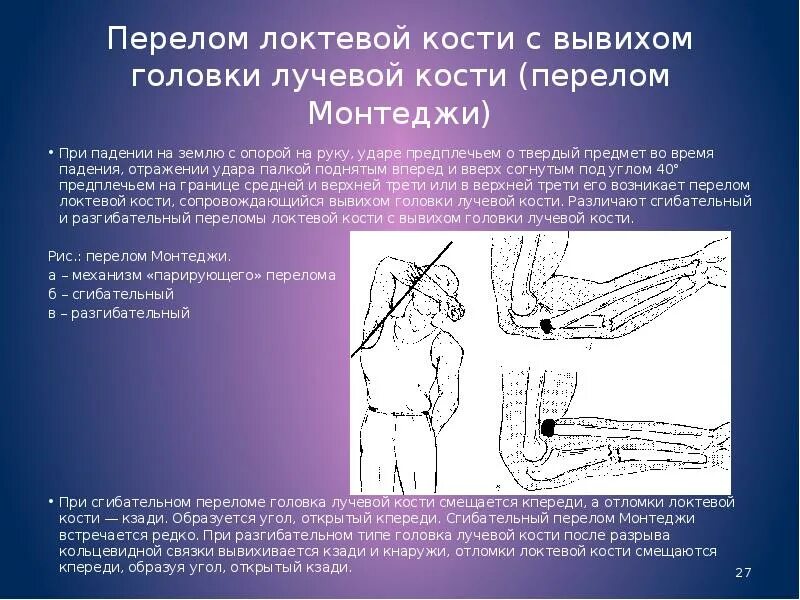 Перелом локтевой кости с вывихом головки лучевой кости (перелом Монтеджи)

• При падении на землю с опорой на руку, ударе предплечьем о твердый предмет во время падения, отражении удара палкой поднятым вперед и вверх согнутым под углом 40° предплечьем на границе средней и верхней трети или в верхней трети его возникает перелом локтевой кости, сопровождающийся вывихом головки лучевой кости. Различают сгибательный и разгибательный переломы локтевой кости с вывихом головки лучевой кости.

Рис.: перелом Монтеджи.
а – механизм «парирующего» перелома
б – сгибательный
в – разгибательный

• При сгибательном переломе головка лучевой кости смещается кпереди, а отломки локтевой кости — кзади. Образуется угол, открытый кпереди. Сгибательный перелом Монтеджи встречается редко. При разгибательном типе головка лучевой кости после разрыва кольцевидной связки вывихивается кзади и кнаружи, отломки локтевой кости смещаются кпереди, образуя угол, открытый кзади.

27